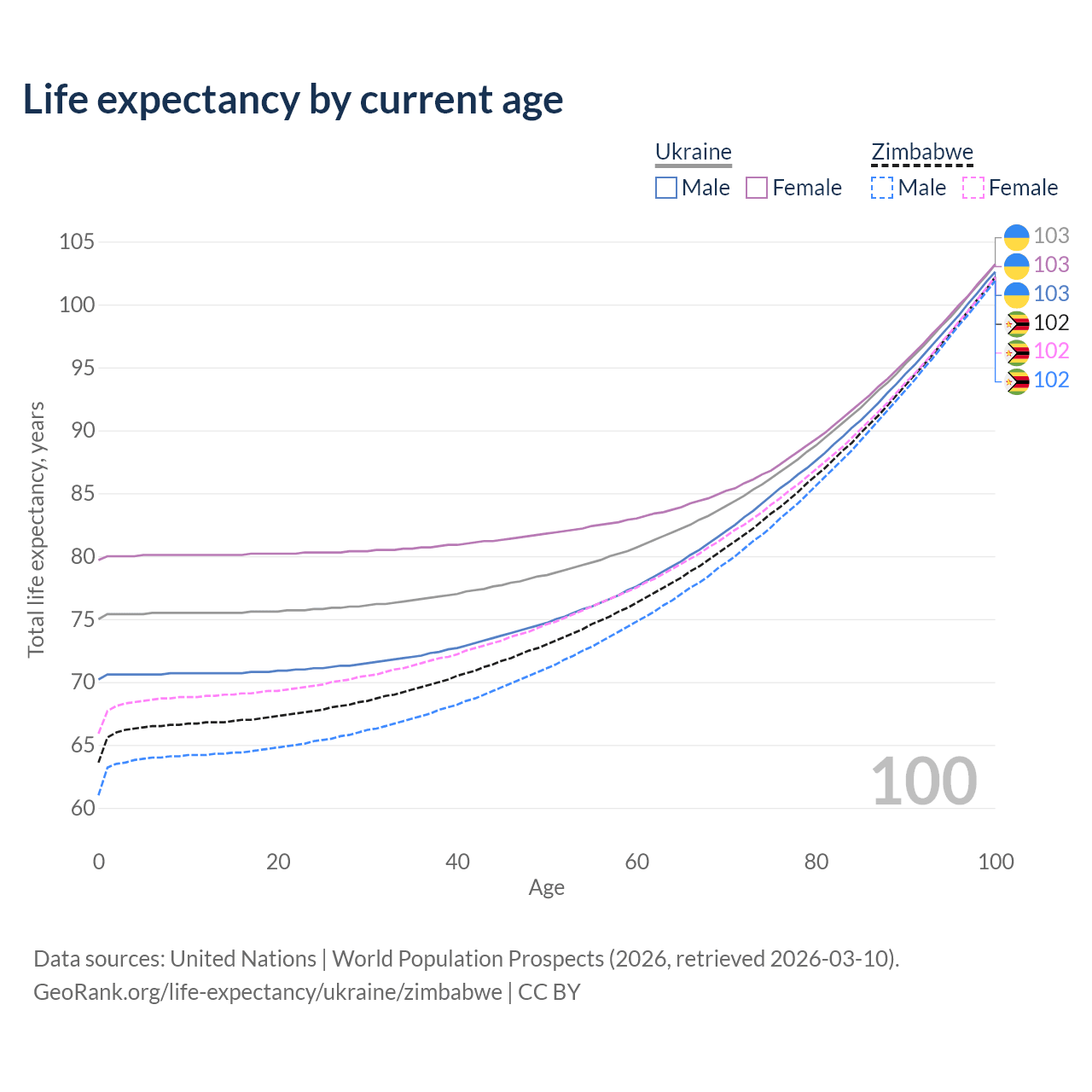 Life expectancy by current age

Ukraine
Male Female

Zimbabwe
Male Female

105
100
95
90
85
80
75
70
65
60

Total life expectancy, years

103
103
103
102
102
102

100

0
20
40
60
80
100

Age

Data sources: United Nations | World Population Prospects (2026, retrieved 2026-03-10).
GeoRank.org/life-expectancy/ukraine/zimbabwe | CC BY